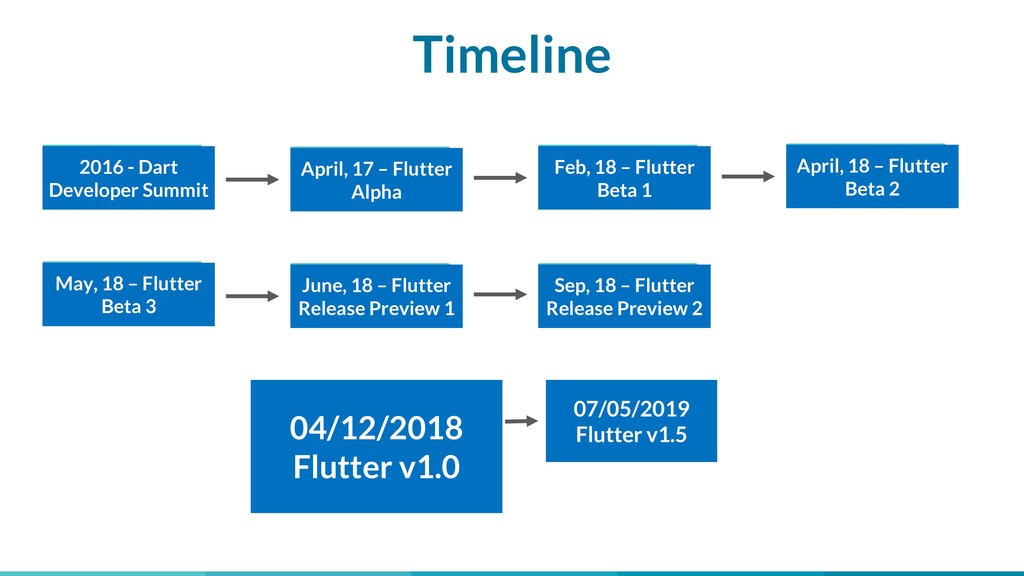 Timeline

2016 - Dart Developer Summit

April, 17 – Flutter Alpha

Feb, 18 – Flutter Beta 1

April, 18 – Flutter Beta 2

May, 18 – Flutter Beta 3

June, 18 – Flutter Release Preview 1

Sep, 18 – Flutter Release Preview 2

04/12/2018 Flutter v1.0

07/05/2019 Flutter v1.5